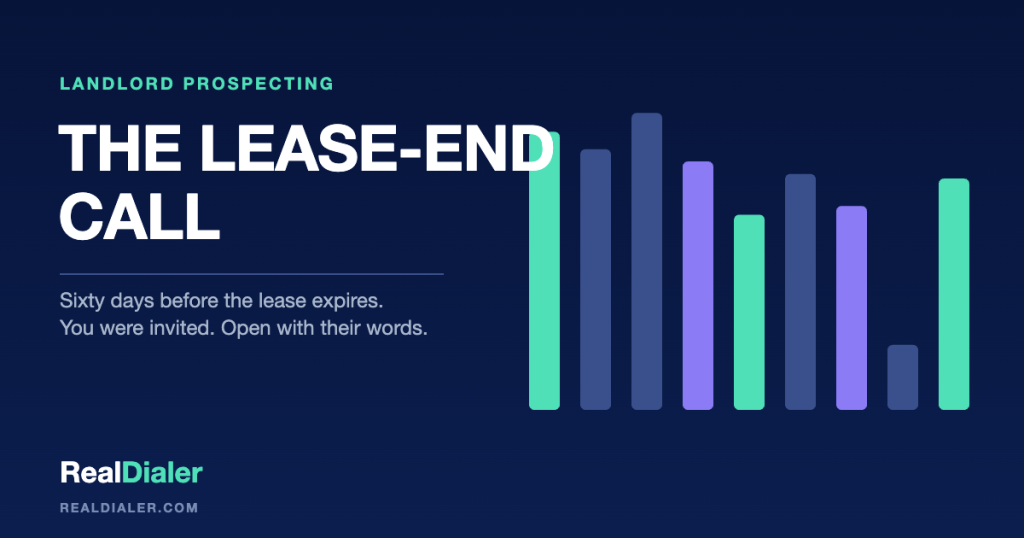 LANDLORD PROSPECTING

THE LEASE-END CALL

Sixty days before the lease expires.
You were invited. Open with their words.

RealDialer

REALDIALER.COM